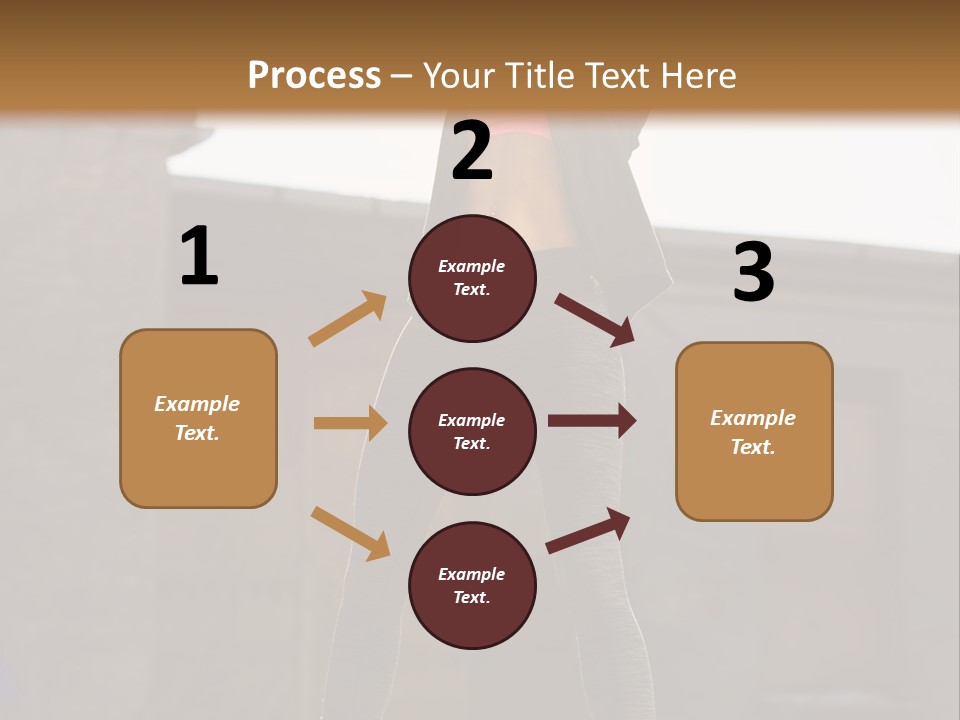 Process – Your Title Text Here

1

Example Text.

2

Example Text.

Example Text.

Example Text.

3

Example Text.